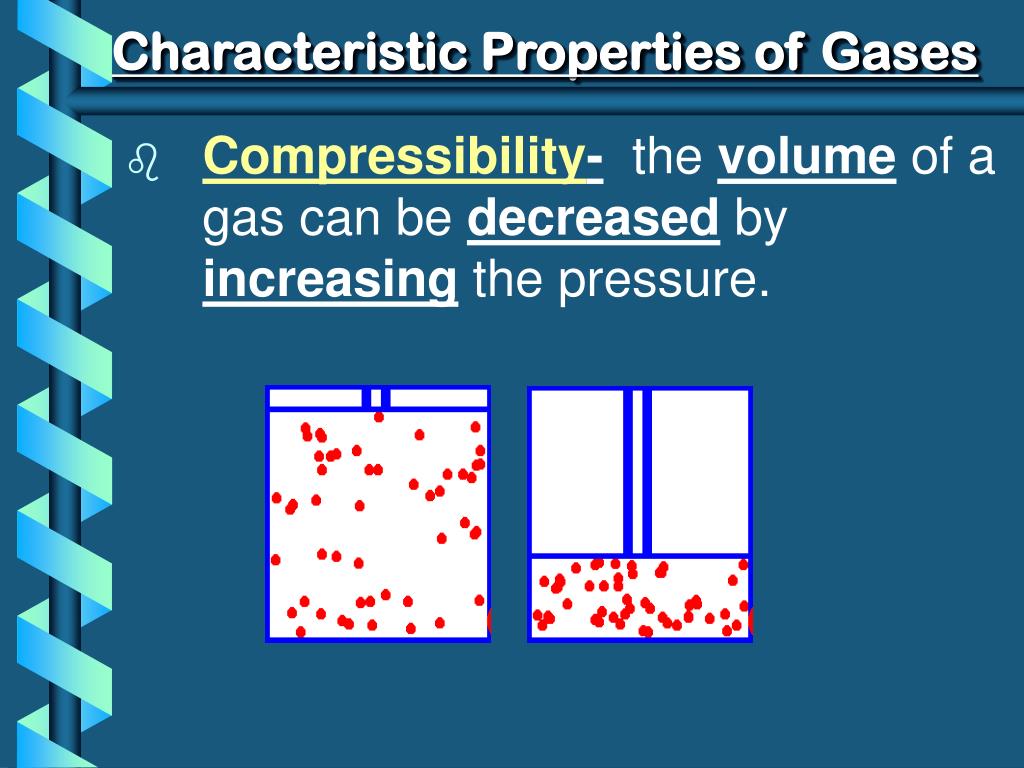 Characteristic Properties of Gases

Compressibility- the volume of a gas can be decreased by increasing the pressure.